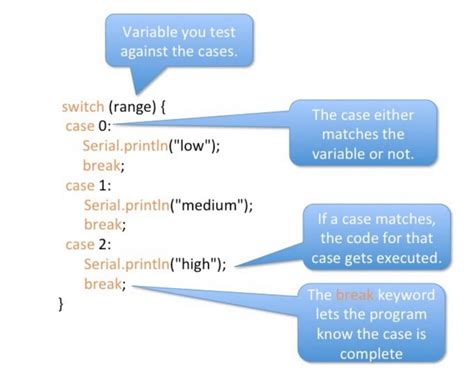 Variable you test against the cases.

switch (range) {
case 0:
Serial.println("low");
break;
case 1:
Serial.println("medium");
break;
case 2:
Serial.println("high");
break;
}

The case either matches the variable or not.

If a case matches, the code for that case gets executed.

The break keyword lets the program know the case is complete